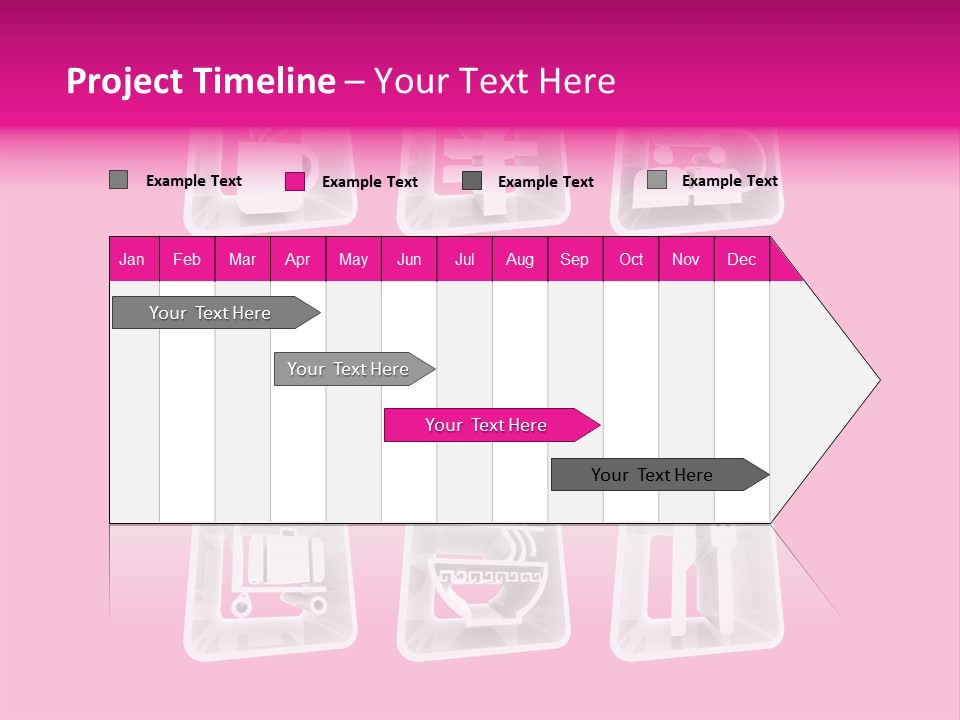 Project Timeline – Your Text Here

Example Text Example Text Example Text Example Text

| Jan | Feb | Mar | Apr | May | Jun | Jul | Aug | Sep | Oct | Nov | Dec |
|---|---|---|---|---|---|---|---|---|---|---|---|

Your Text Here

Your Text Here

Your Text Here

Your Text Here